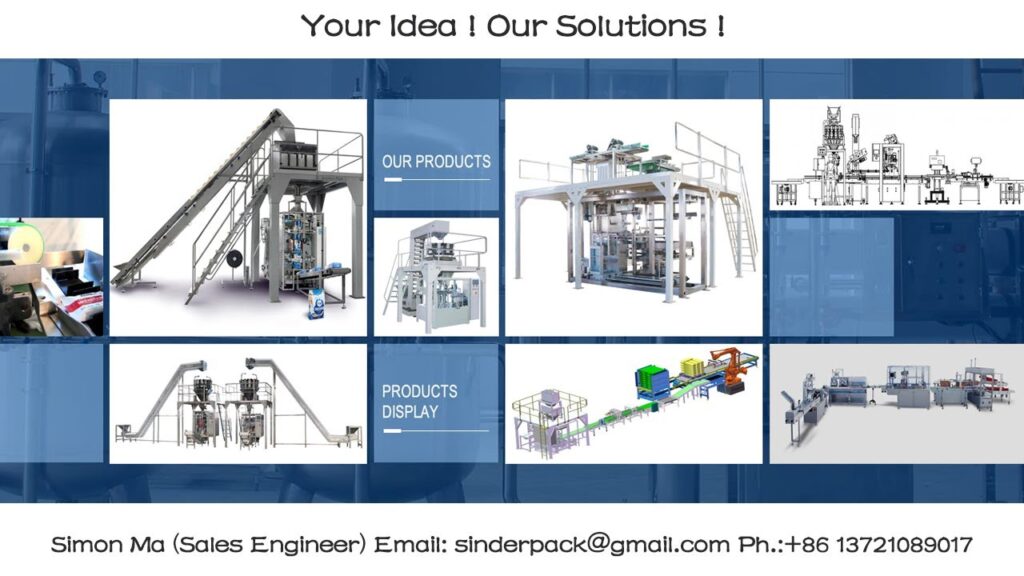 Your Idea ! Our Solutions !

OUR PRODUCTS

PRODUCTS DISPLAY

Simon Ma (Sales Engineer) Email: sinderpack@gmail.com Ph.:+86 13721089017